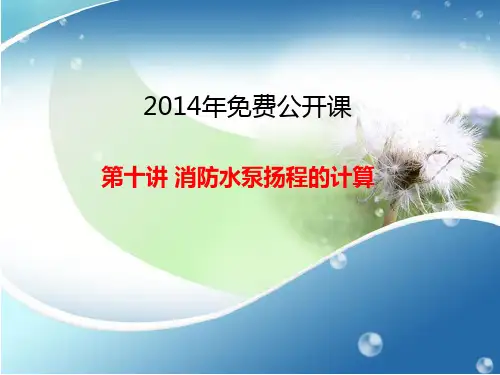 2014年免费公开课

第十讲 消防水泵扬程的计算